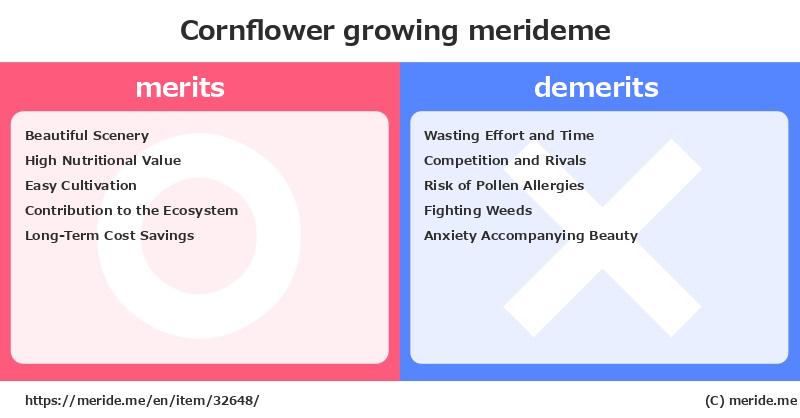 Cornflower growing merideme

merits

Beautiful Scenery
High Nutritional Value
Easy Cultivation
Contribution to the Ecosystem
Long-Term Cost Savings

demerits

Wasting Effort and Time
Competition and Rivals
Risk of Pollen Allergies
Fighting Weeds
Anxiety Accompanying Beauty

https://meride.me/en/item/32648/

(C) meride.me